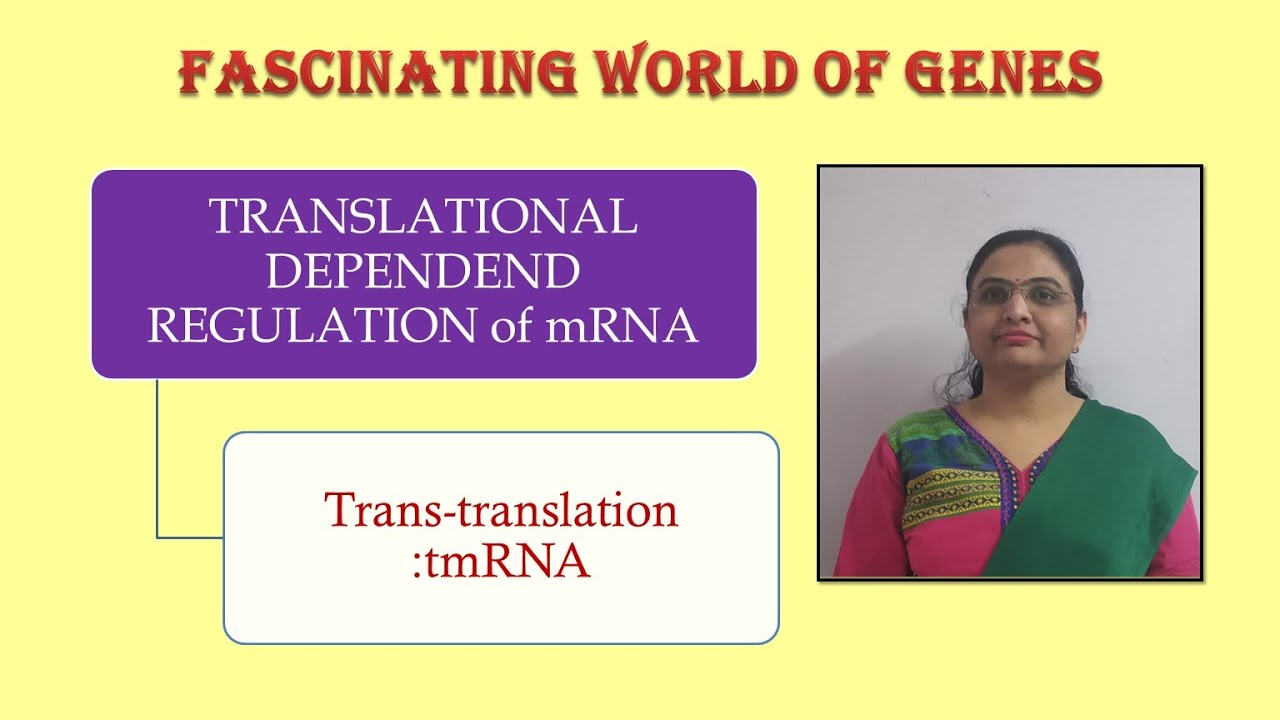 FASCINATING WORLD OF GENES

TRANSLATIONAL DEPENDEND REGULATION of mRNA

Trans-translation :tmRNA